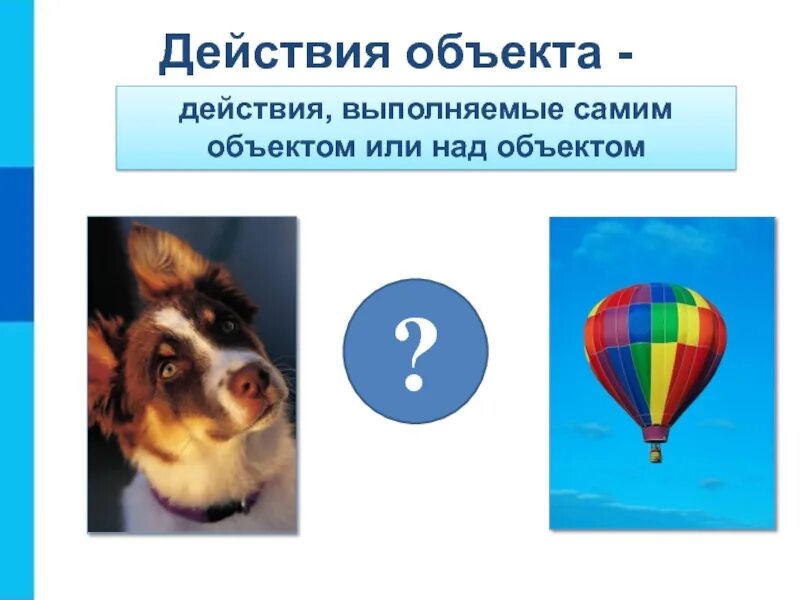 Действия объекта -

действия, выполняемые самим объектом или над объектом

?